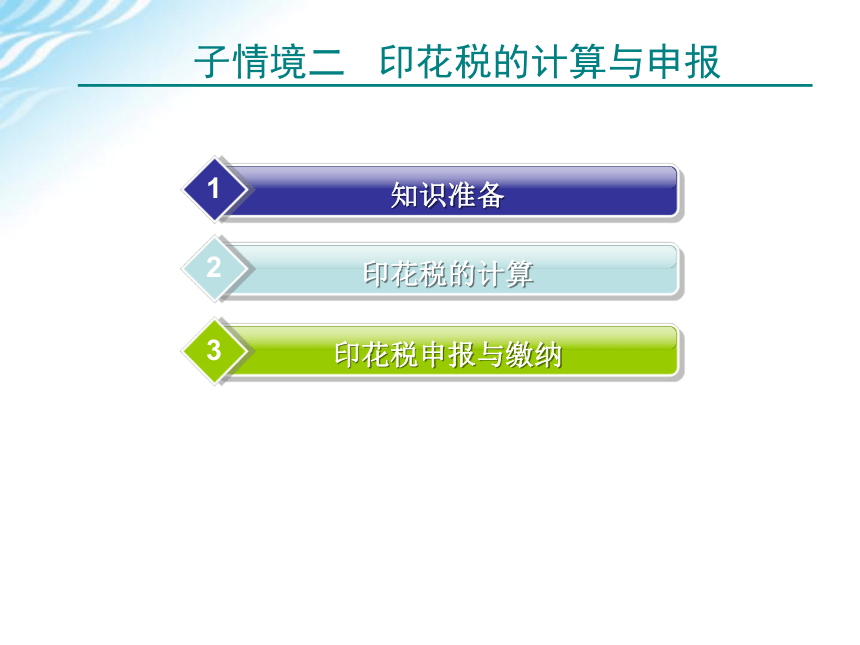 子情境二　印花税的计算与申报

1
知识准备

2
印花税的计算

3
印花税申报与缴纳